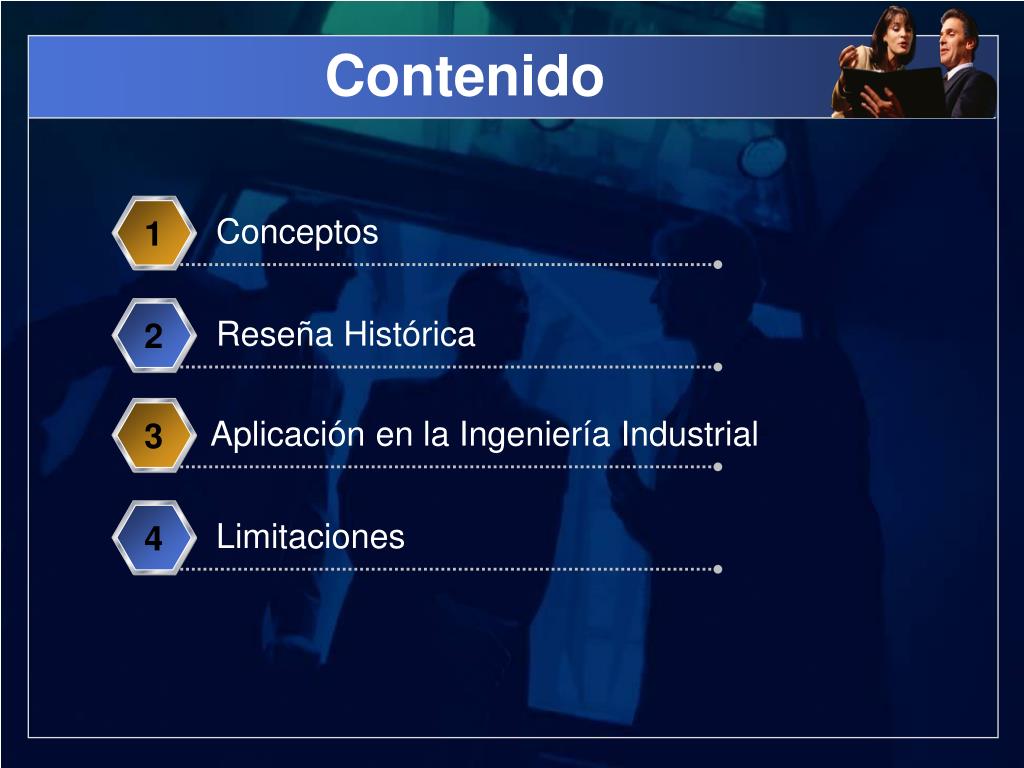 Contenido

1 Conceptos

2 Reseña Histórica

3 Aplicación en la Ingeniería Industrial

4 Limitaciones